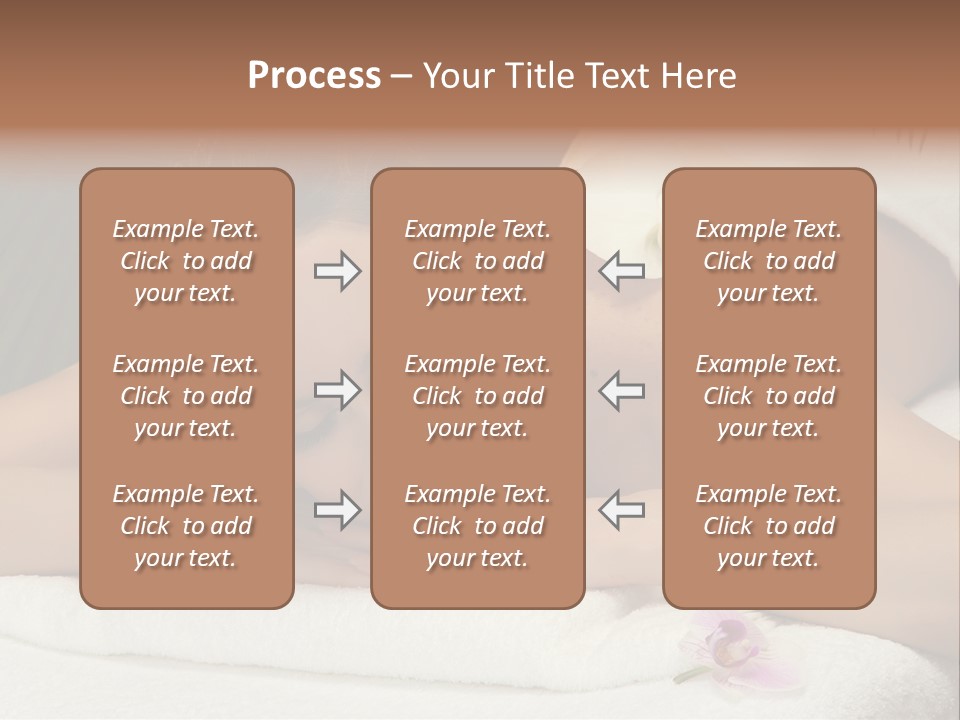 Process – Your Title Text Here

Example Text. Click to add your text.

Example Text. Click to add your text.

Example Text. Click to add your text.

Example Text. Click to add your text.

Example Text. Click to add your text.

Example Text. Click to add your text.

Example Text. Click to add your text.

Example Text. Click to add your text.

Example Text. Click to add your text.